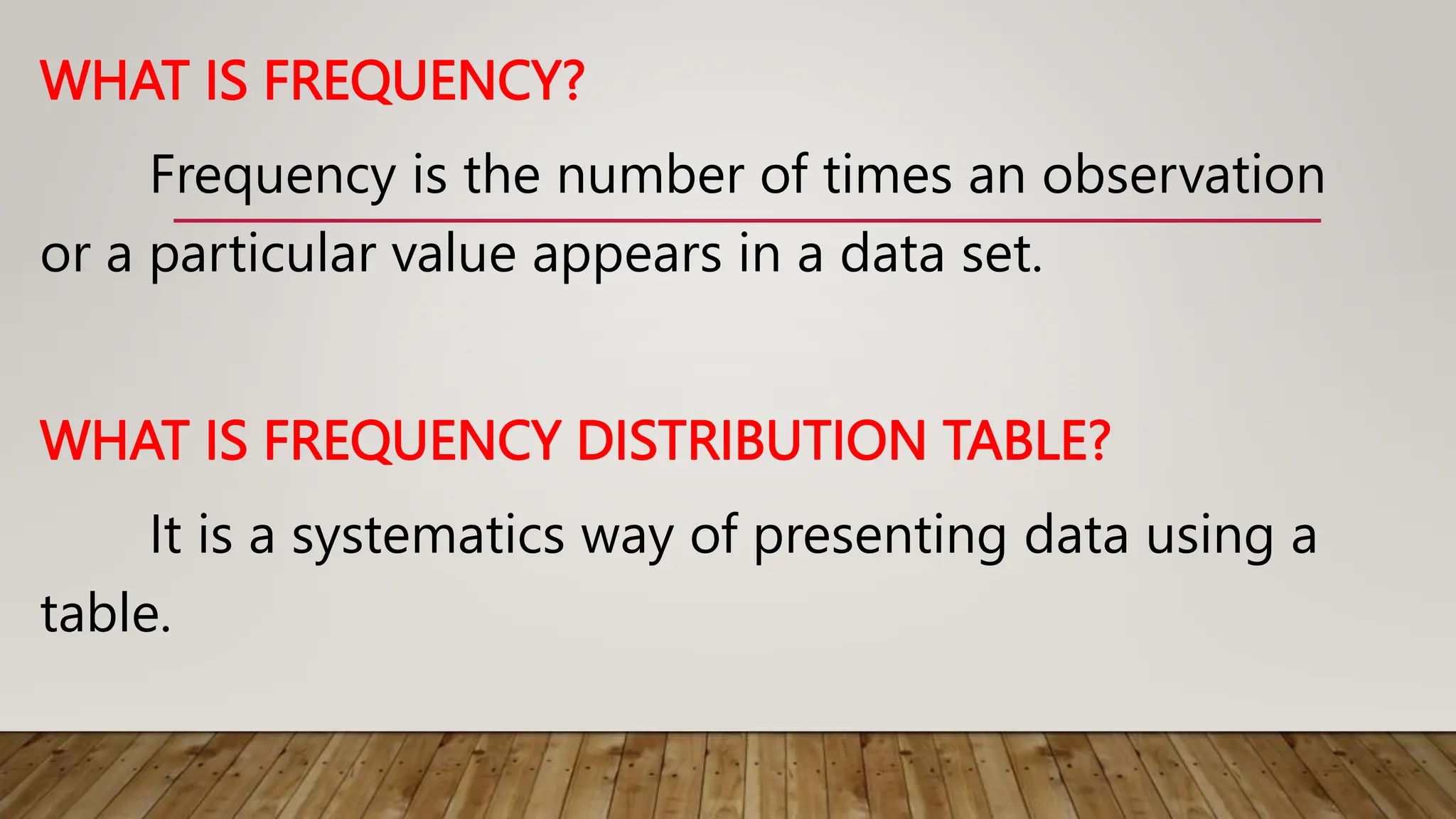 WHAT IS FREQUENCY?

Frequency is the number of times an observation or a particular value appears in a data set.

WHAT IS FREQUENCY DISTRIBUTION TABLE?

It is a systematics way of presenting data using a table.